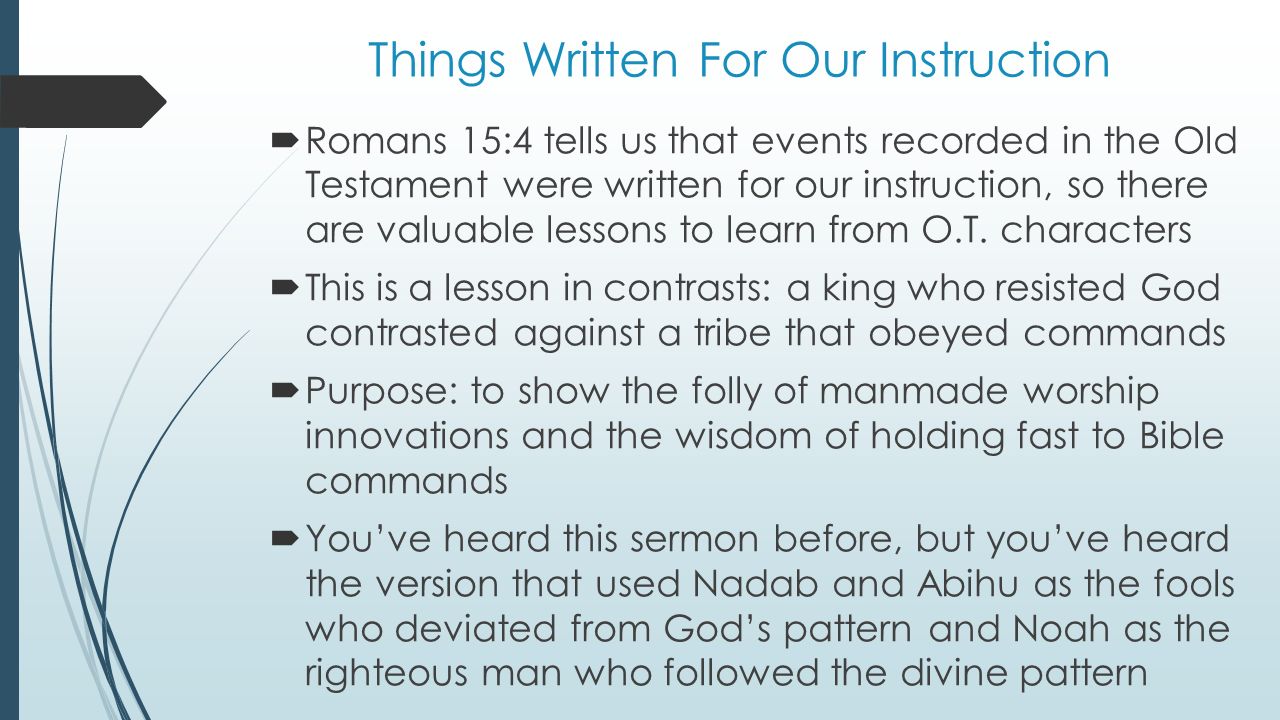 Things Written For Our Instruction

Romans 15:4 tells us that events recorded in the Old Testament were written for our instruction, so there are valuable lessons to learn from O.T. characters

This is a lesson in contrasts: a king who resisted God contrasted against a tribe that obeyed commands

Purpose: to show the folly of manmade worship innovations and the wisdom of holding fast to Bible commands

You’ve heard this sermon before, but you’ve heard the version that used Nadab and Abihu as the fools who deviated from God’s pattern and Noah as the righteous man who followed the divine pattern